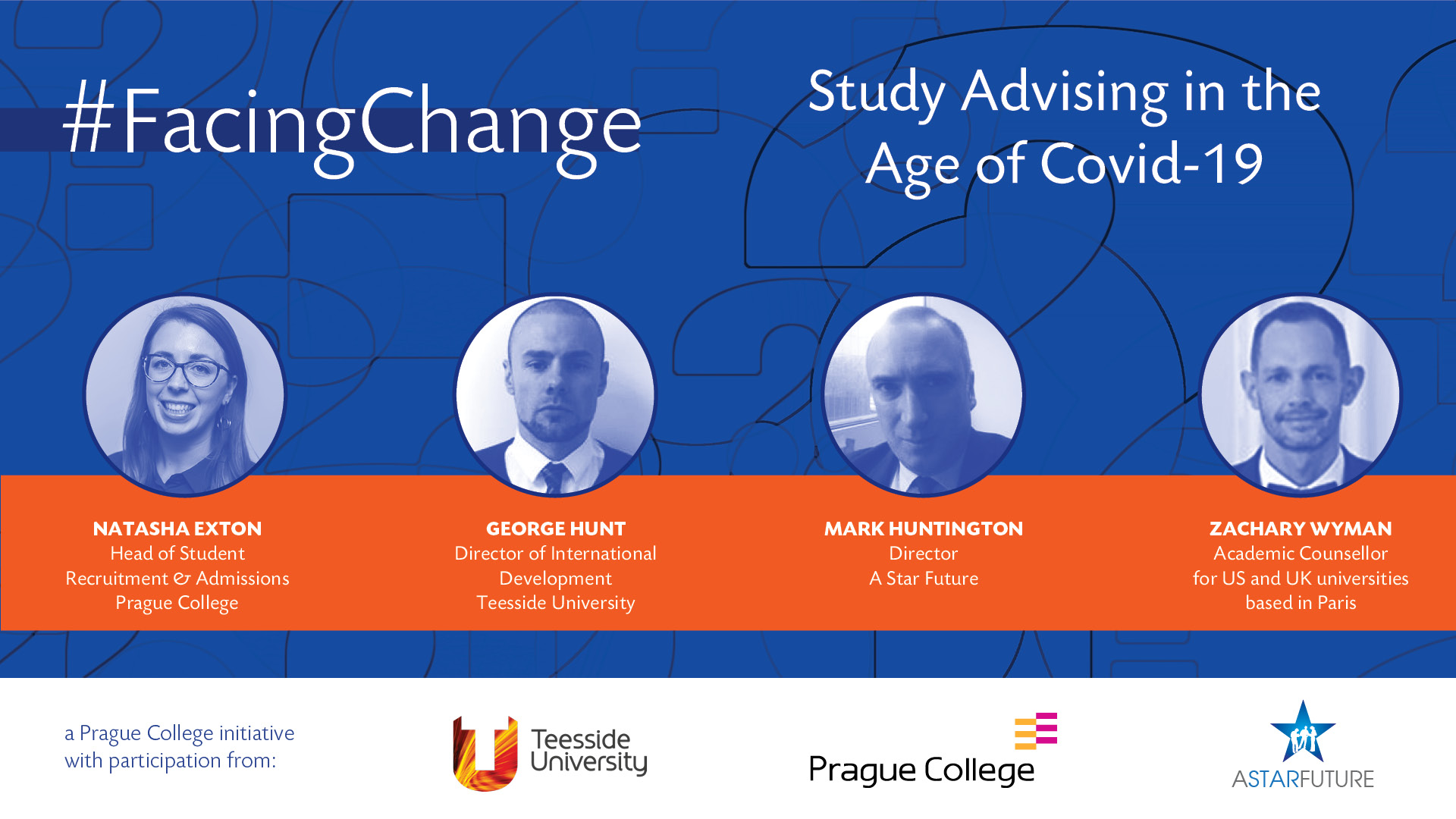 #FacingChange

Study Advising in the Age of Covid-19

NATASHA EXTON
Head of Student Recruitment & Admissions
Prague College

GEORGE HUNT
Director of International Development
Teesside University

MARK HUNTINGTON
Director
A Star Future

ZACHARY WYMAN
Academic Counsellor for US and UK universities based in Paris

a Prague College initiative with participation from:

Teesside University

Prague College

ASTARFUTURE